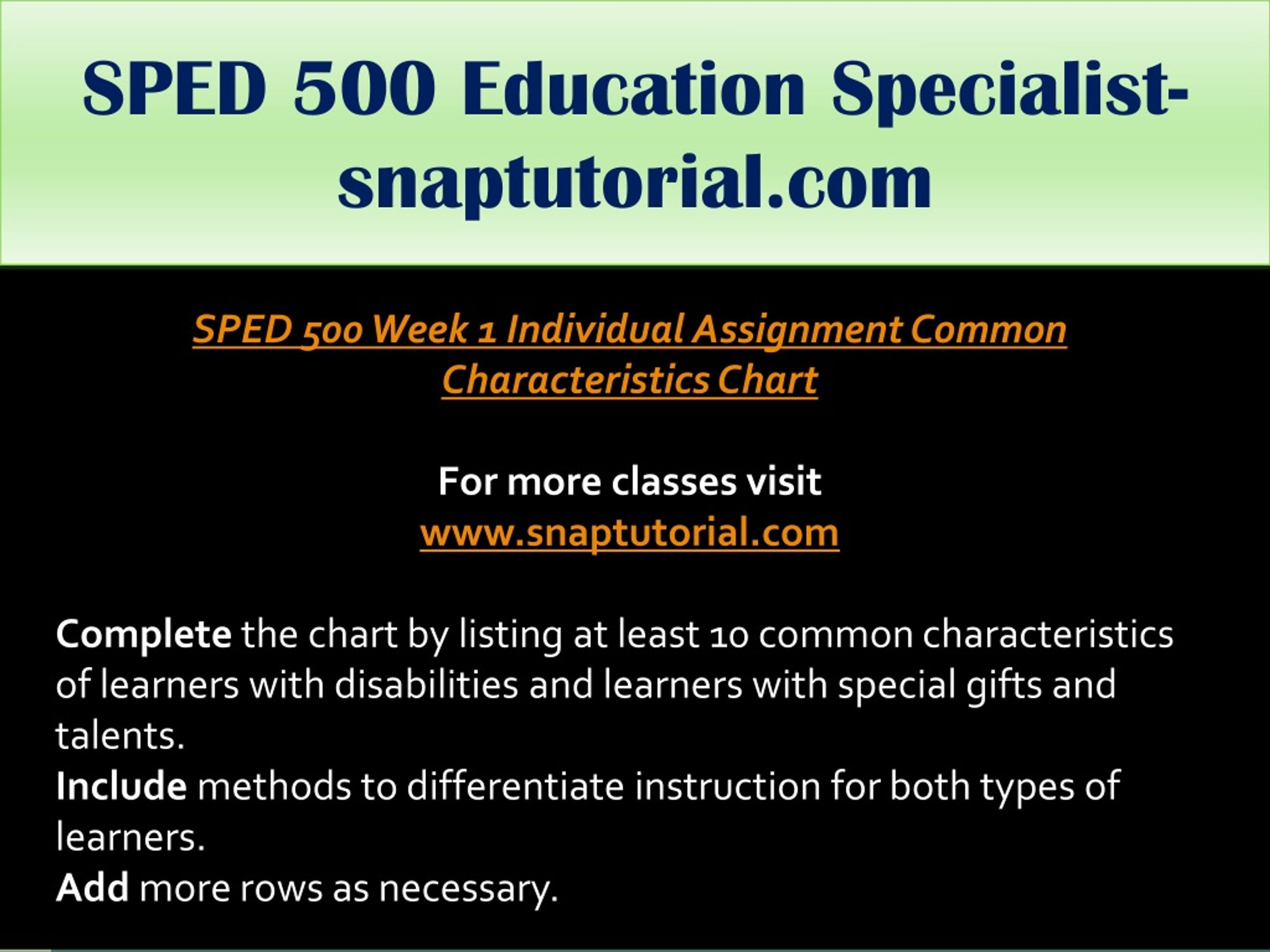 SPED 500 Education Specialist-snaptutorial.com

SPED 500 Week 1 Individual Assignment Common Characteristics Chart

For more classes visit
www.snaptutorial.com

Complete the chart by listing at least 10 common characteristics of learners with disabilities and learners with special gifts and talents.
Include methods to differentiate instruction for both types of learners.
Add more rows as necessary.